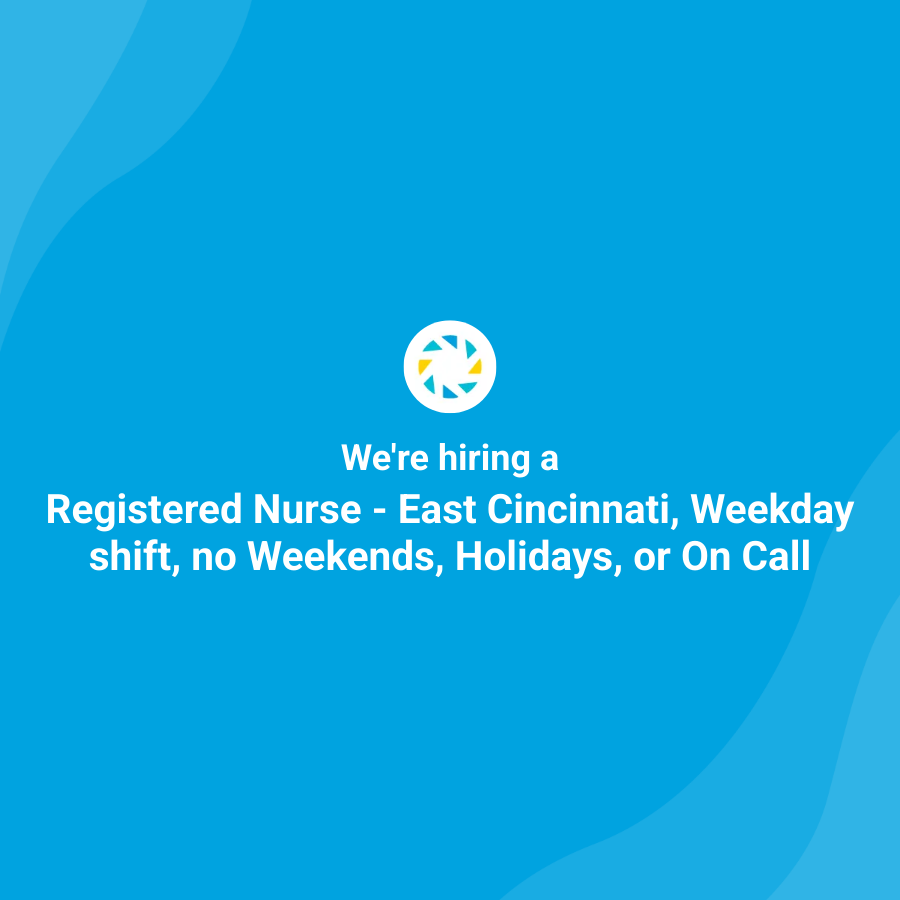 We're hiring a

Registered Nurse - East Cincinnati, Weekday shift, no Weekends, Holidays, or On Call